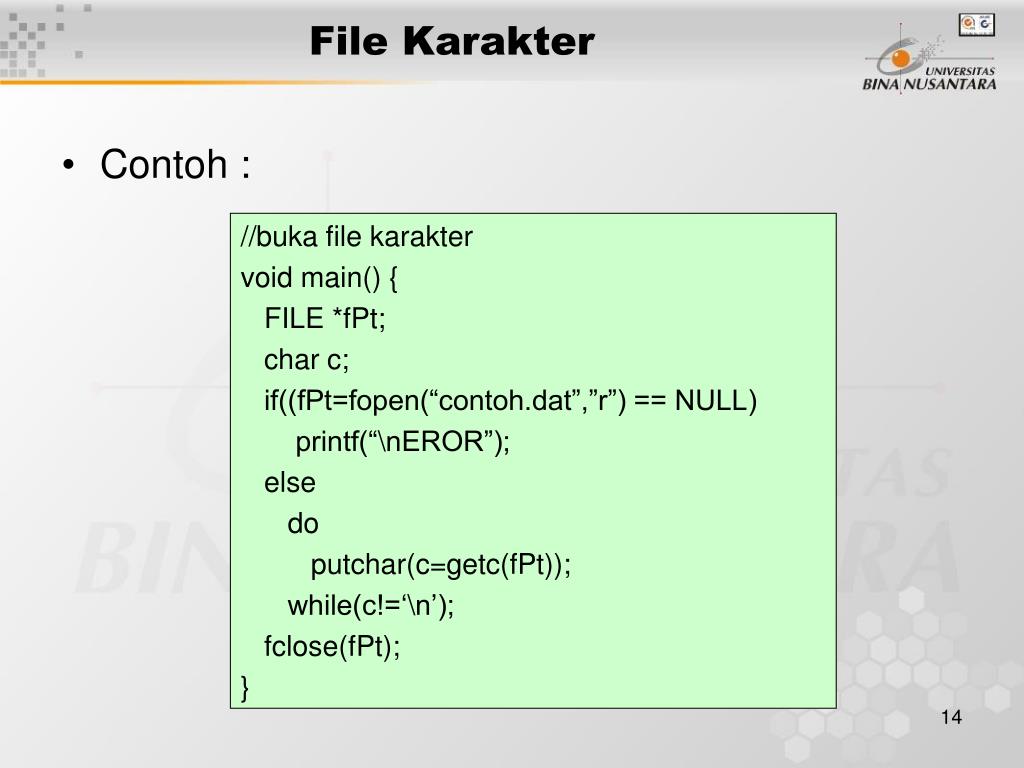 File Karakter

UNIVERSITAS BINA NUSANTARA

• Contoh :

//buka file karakter
void main() {
FILE *fPt;
char c;
if((fPt=fopen(“contoh.dat”,”r”) == NULL)
printf(“\nEROR”);
else
do
putchar(c=getc(fPt));
while(c!=‘\n’);
fclose(fPt);
}

14